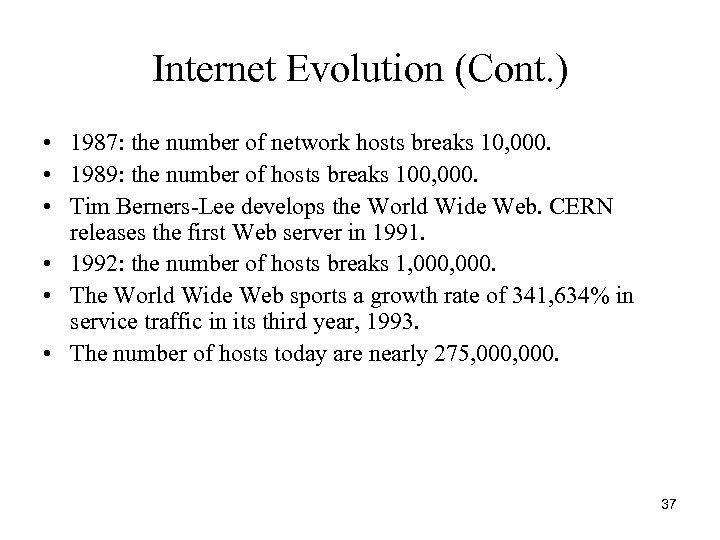 Internet Evolution (Cont.)

• 1987: the number of network hosts breaks 10,000.
• 1989: the number of hosts breaks 100,000.
• Tim Berners-Lee develops the World Wide Web. CERN releases the first Web server in 1991.
• 1992: the number of hosts breaks 1,000,000.
• The World Wide Web sports a growth rate of 341,634% in service traffic in its third year, 1993.
• The number of hosts today are nearly 275,000,000.

37